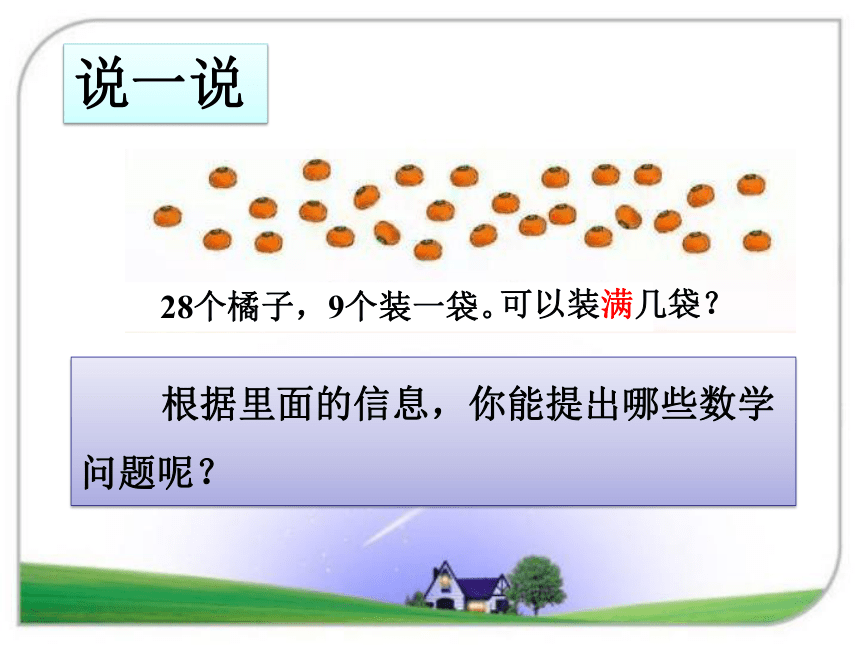 说一说

28个橘子，9个装一袋。可以装满几袋？

根据里面的信息，你能提出哪些数学问题呢？